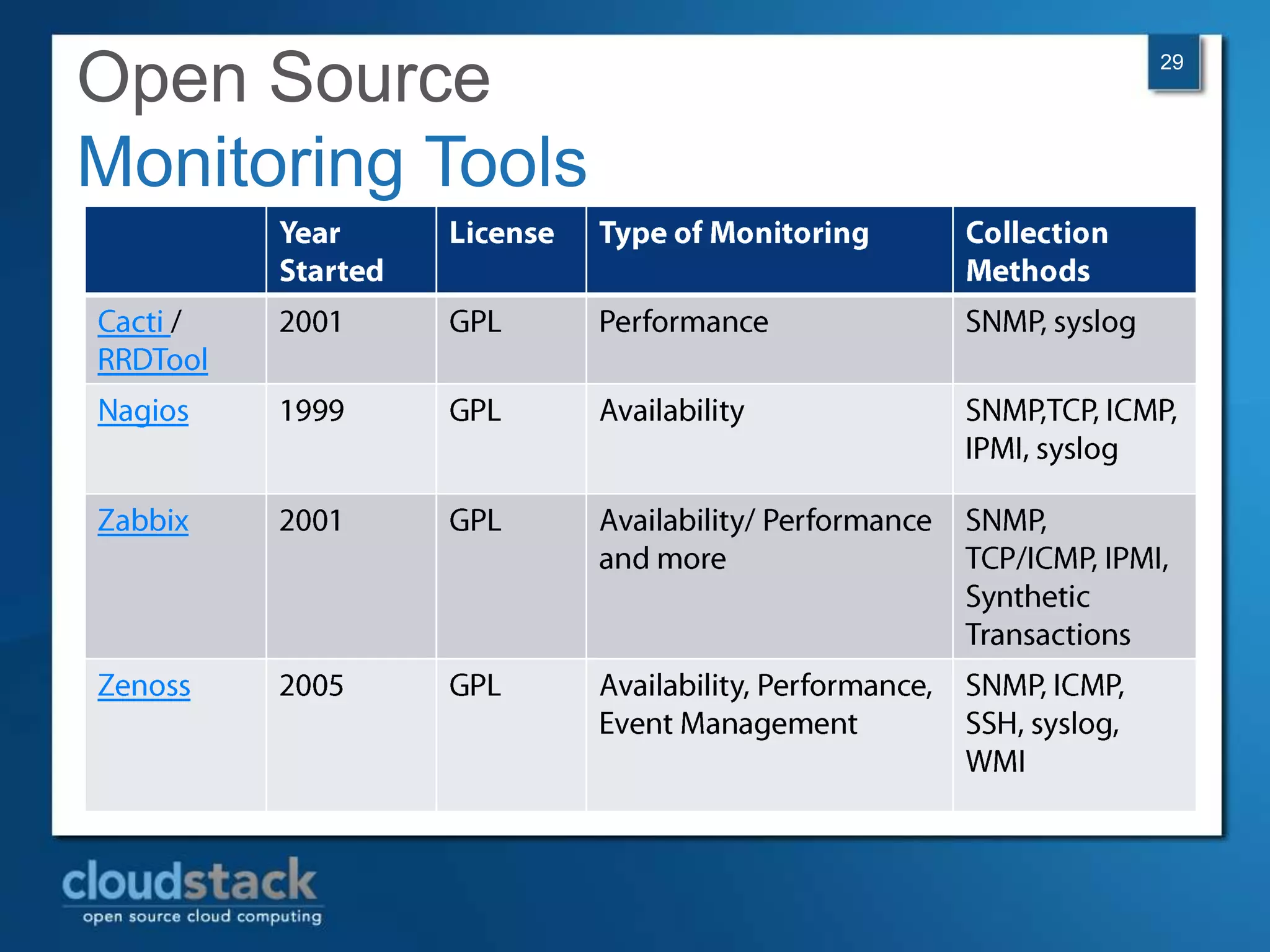 Open Source
Monitoring Tools

29

| | Year Started | License | Type of Monitoring | Collection Methods |
|---|---|---|---|---|
| Cacti / RRDTool | 2001 | GPL | Performance | SNMP, syslog |
| Nagios | 1999 | GPL | Availability | SNMP,TCP, ICMP, IPMI, syslog |
| Zabbix | 2001 | GPL | Availability/ Performance and more | SNMP, TCP/ICMP, IPMI, Synthetic Transactions |
| Zenoss | 2005 | GPL | Availability, Performance, Event Management | SNMP, ICMP, SSH, syslog, WMI |

cloudstack
open source cloud computing